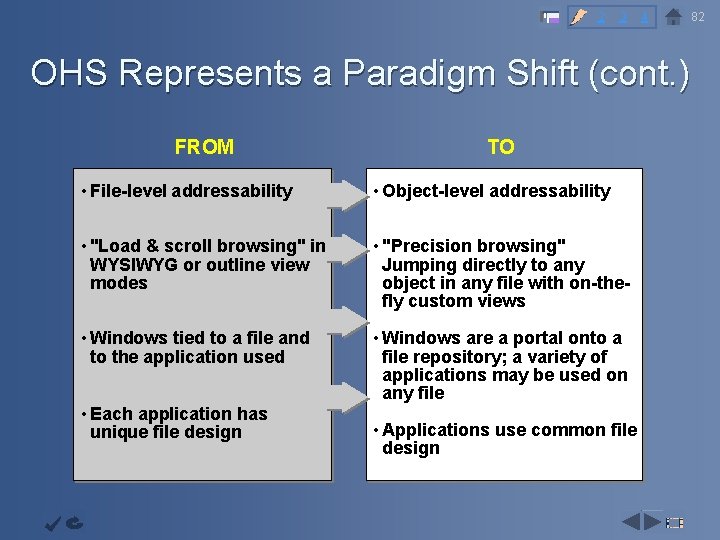 82

OHS Represents a Paradigm Shift (cont.)

FROM

• File-level addressability

• "Load & scroll browsing" in WYSIWYG or outline view modes

• Windows tied to a file and to the application used

• Each application has unique file design

TO

• Object-level addressability

• "Precision browsing" Jumping directly to any object in any file with on-the-fly custom views

• Windows are a portal onto a file repository; a variety of applications may be used on any file

• Applications use common file design